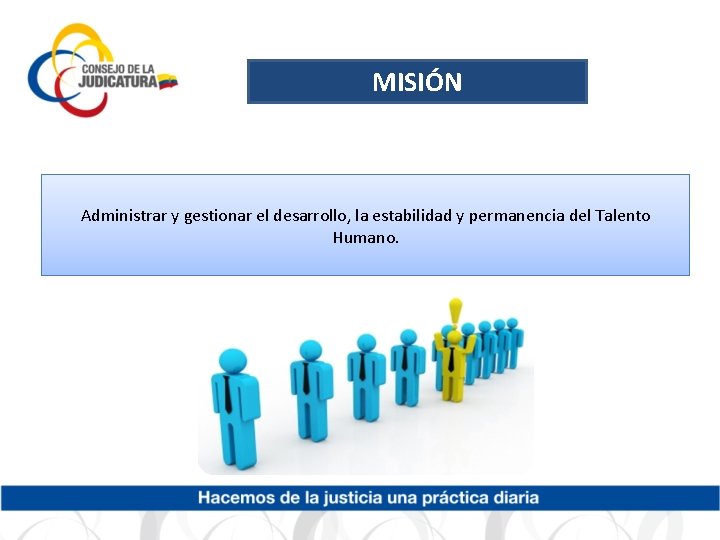 CONSEJO DE LA JUDICATURA

MISIÓN

Administrar y gestionar el desarrollo, la estabilidad y permanencia del Talento Humano.

Hacemos de la justicia una práctica diaria